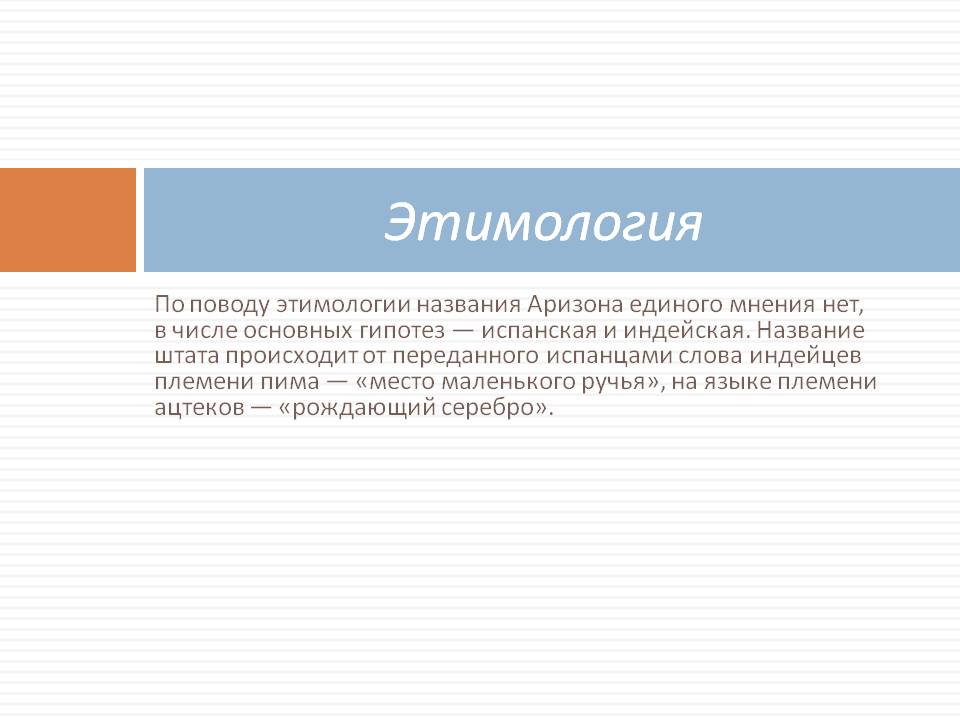 Этимология

По поводу этимологии названия Аризона единого мнения нет, в числе основных гипотез — испанская и индейская. Название штата происходит от переданного испанцами слова индейцев племени пима — «место маленького ручья», на языке племени ацтеков — «рождающий серебро».